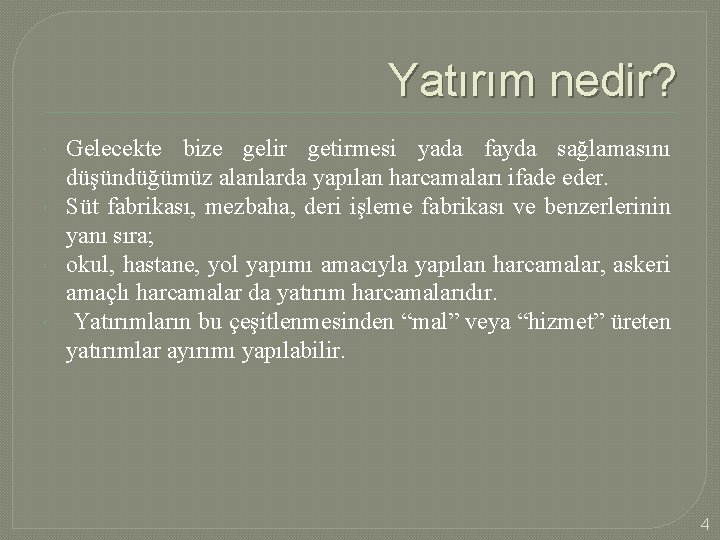 Yatırım nedir?

Gelecekte bize gelir getirmesi yada fayda sağlamasını düşündüğümüz alanlarda yapılan harcamaları ifade eder.

Süt fabrikası, mezbaha, deri işleme fabrikası ve benzerlerinin yanı sıra;

okul, hastane, yol yapımı amacıyla yapılan harcamalar, askeri amaçlı harcamalar da yatırım harcamalarıdır.

Yatırımların bu çeşitlenmesinden “mal” veya “hizmet” üreten yatırımlar ayırımı yapılabilir.

4